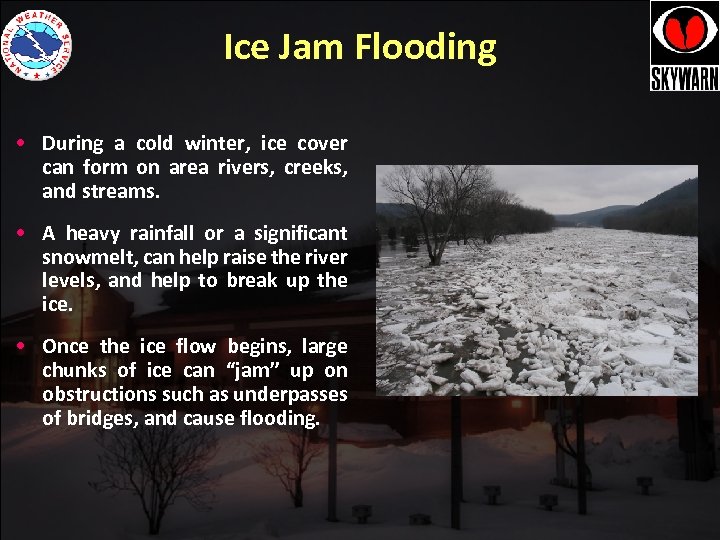 NATIONAL WEATHER SERVICE

Ice Jam Flooding

SKYWARN

• During a cold winter, ice cover can form on area rivers, creeks, and streams.

• A heavy rainfall or a significant snowmelt, can help raise the river levels, and help to break up the ice.

• Once the ice flow begins, large chunks of ice can “jam” up on obstructions such as underpasses of bridges, and cause flooding.